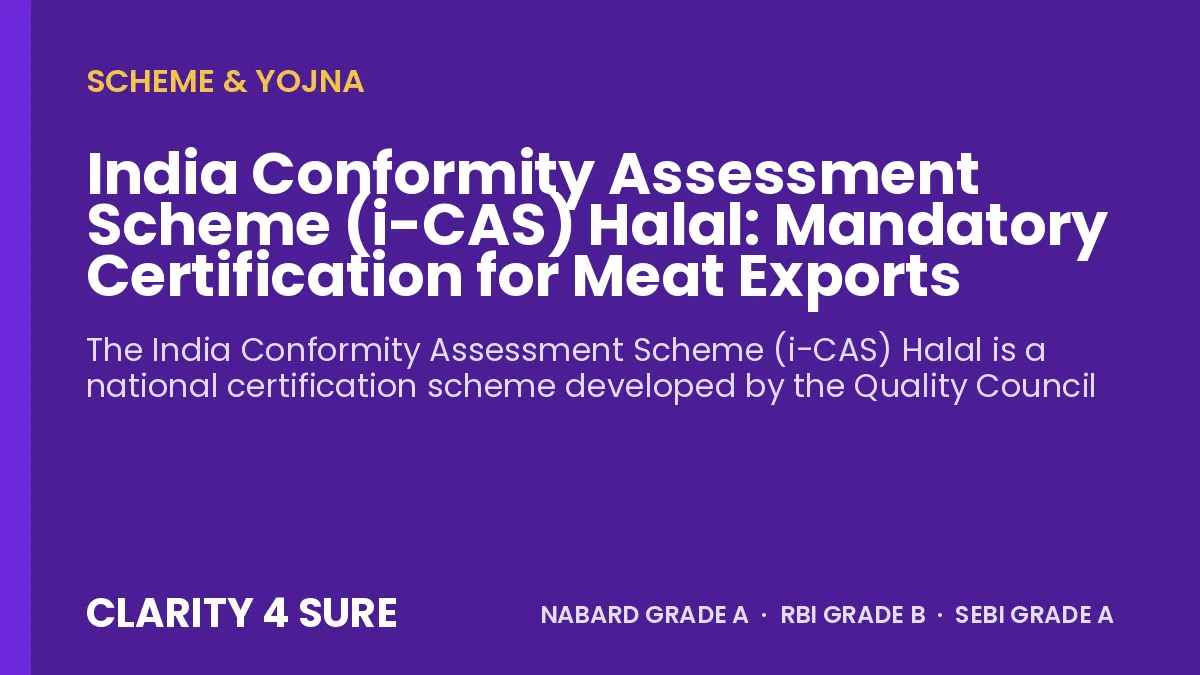 SCHEME & YOJNA

India Conformity Assessment Scheme (i-CAS) Halal: Mandatory Certification for Meat Exports

The India Conformity Assessment Scheme (i-CAS) Halal is a national certification scheme developed by the Quality Council

CLARITY 4 SURE

NABARD GRADE A · RBI GRADE B · SEBI GRADE A